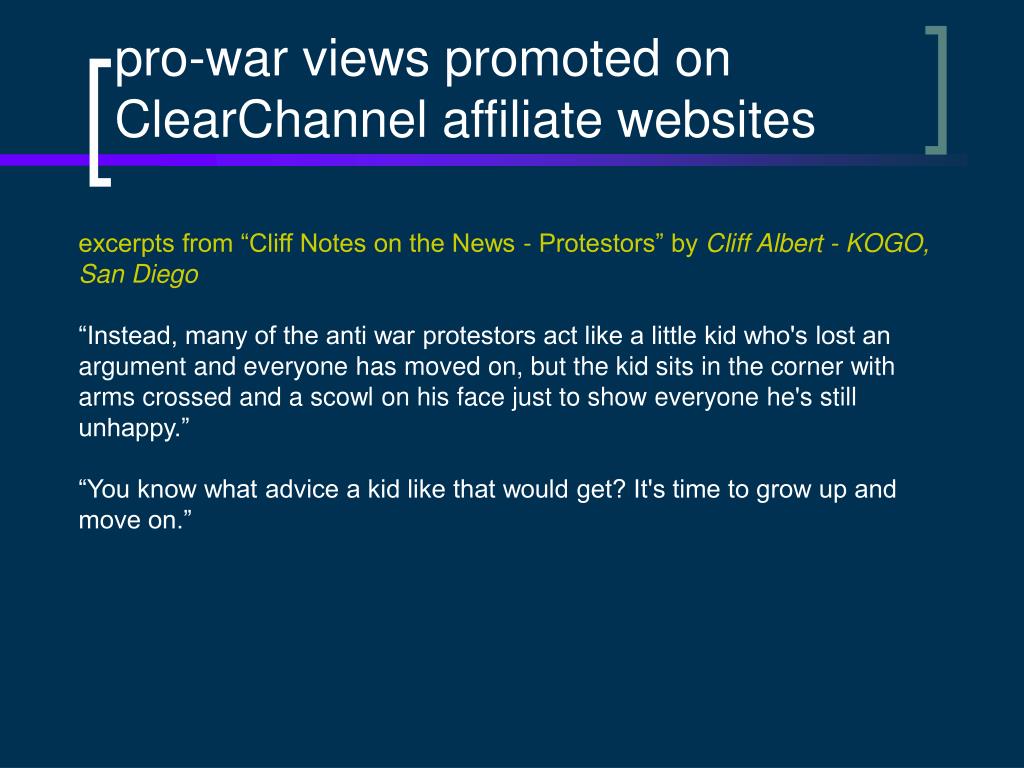 pro-war views promoted on ClearChannel affiliate websites

excerpts from “Cliff Notes on the News - Protestors” by Cliff Albert - KOGO, San Diego

“Instead, many of the anti war protestors act like a little kid who's lost an argument and everyone has moved on, but the kid sits in the corner with arms crossed and a scowl on his face just to show everyone he's still unhappy.”

“You know what advice a kid like that would get? It's time to grow up and move on.”